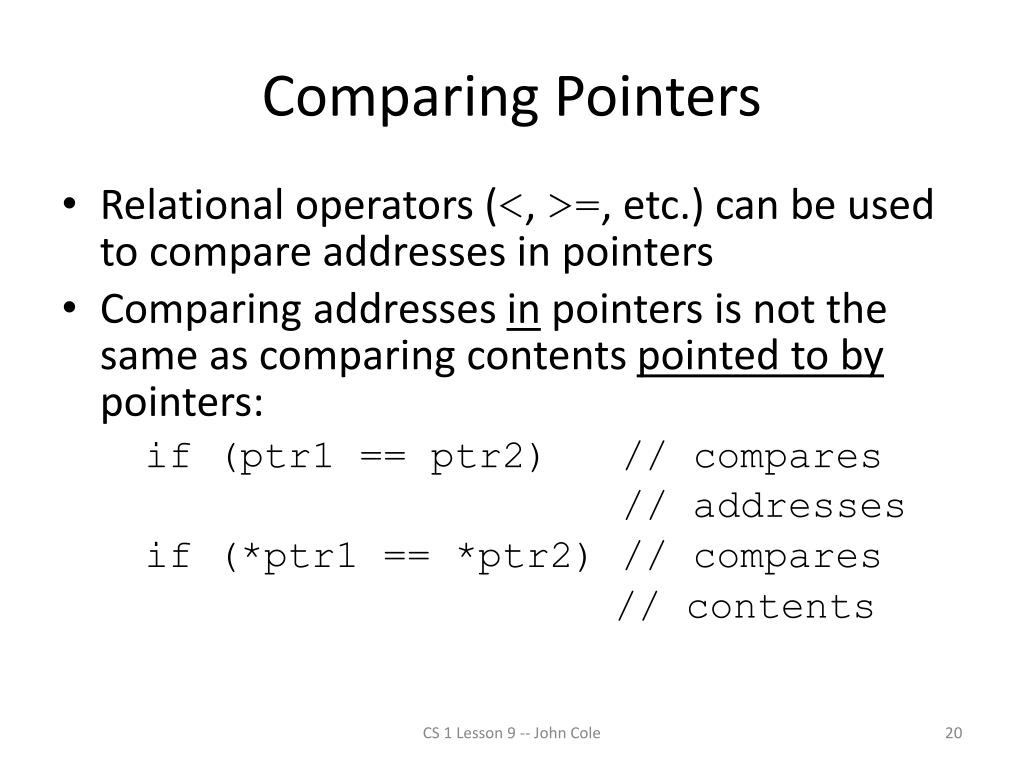 Comparing Pointers

• Relational operators (<, >=, etc.) can be used to compare addresses in pointers

• Comparing addresses in pointers is not the same as comparing contents pointed to by pointers:

if (ptr1 == ptr2)   // compares
                    // addresses
if (*ptr1 == *ptr2) // compares
                    // contents

CS 1 Lesson 9 -- John Cole

20